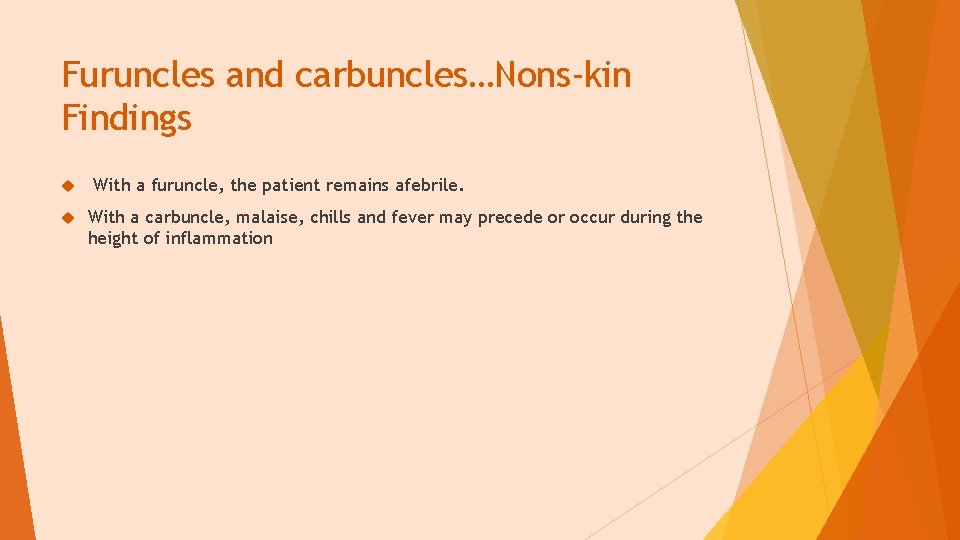 Furuncles and carbuncles…Nons-kin Findings

With a furuncle, the patient remains afebrile.

With a carbuncle, malaise, chills and fever may precede or occur during the height of inflammation